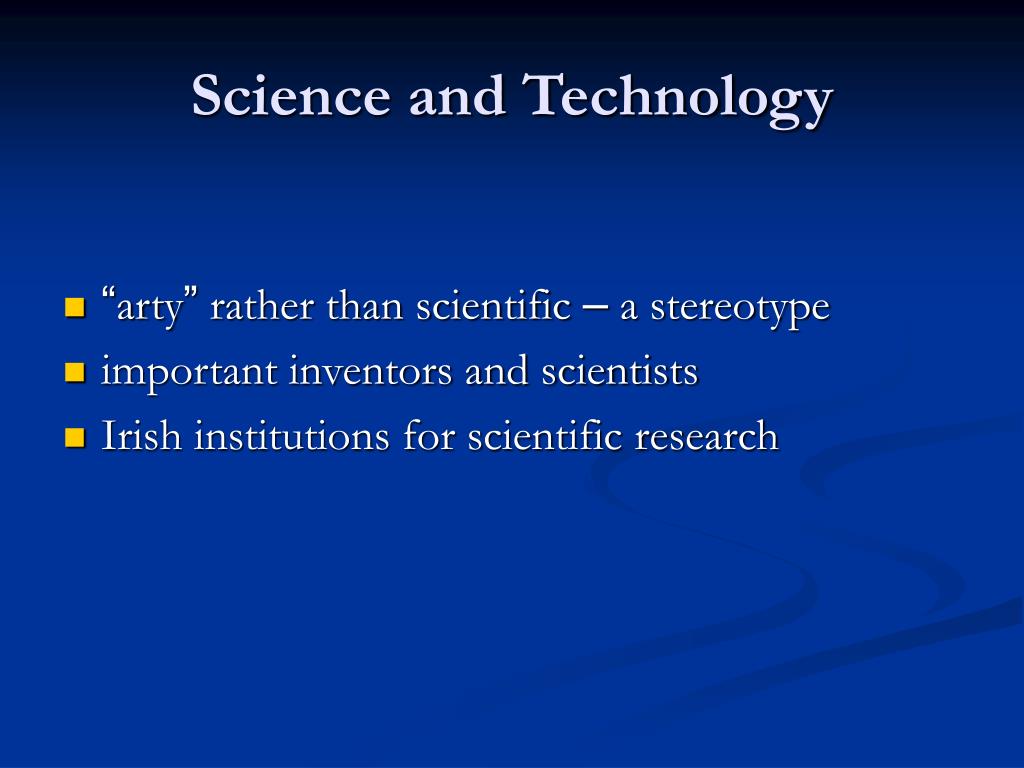 Science and Technology

- “arty” rather than scientific – a stereotype
- important inventors and scientists
- Irish institutions for scientific research